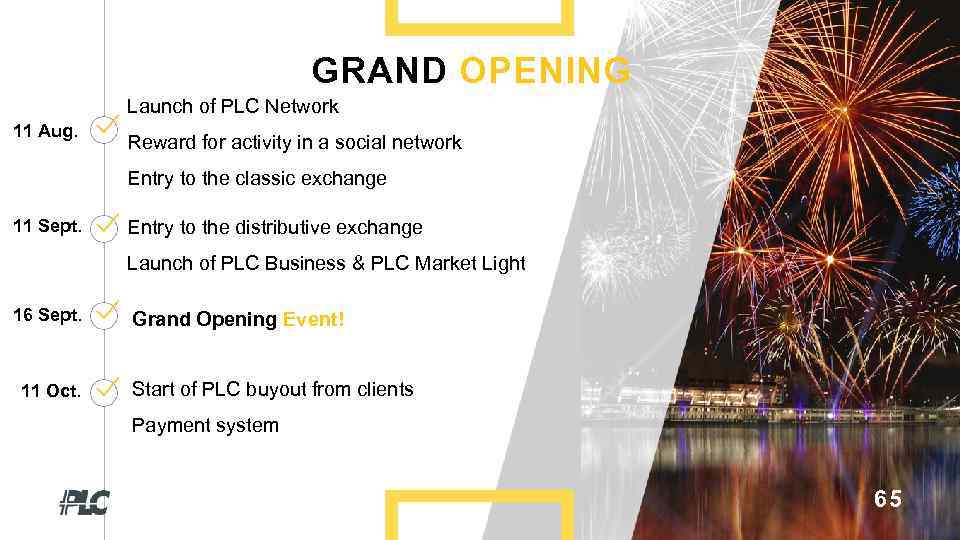 GRAND OPENING

11 Aug.
Launch of PLC Network
Reward for activity in a social network
Entry to the classic exchange

11 Sept.
Entry to the distributive exchange
Launch of PLC Business & PLC Market Light

16 Sept.
Grand Opening Event!

11 Oct.
Start of PLC buyout from clients
Payment system

PLC

65